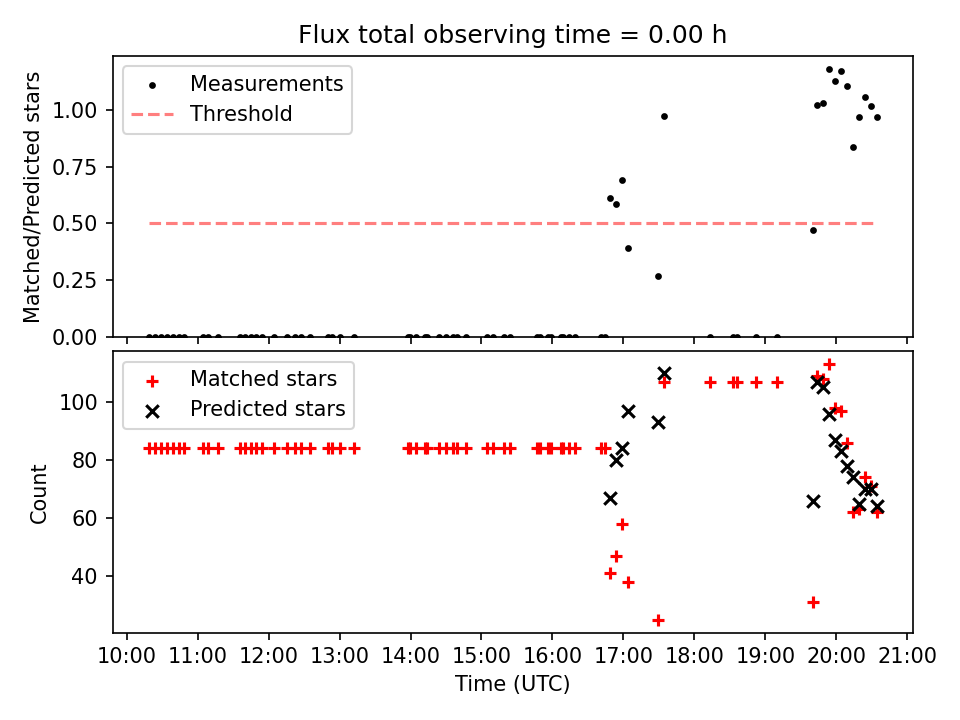 Flux total observing time = 0.00 h

Measurements
Threshold

Matched/Predicted stars

1.00
0.75
0.50
0.25
0.00

Matched stars
Predicted stars

Count

100
80
60
40

10:00 11:00 12:00 13:00 14:00 15:00 16:00 17:00 18:00 19:00 20:00 21:00

Time (UTC)